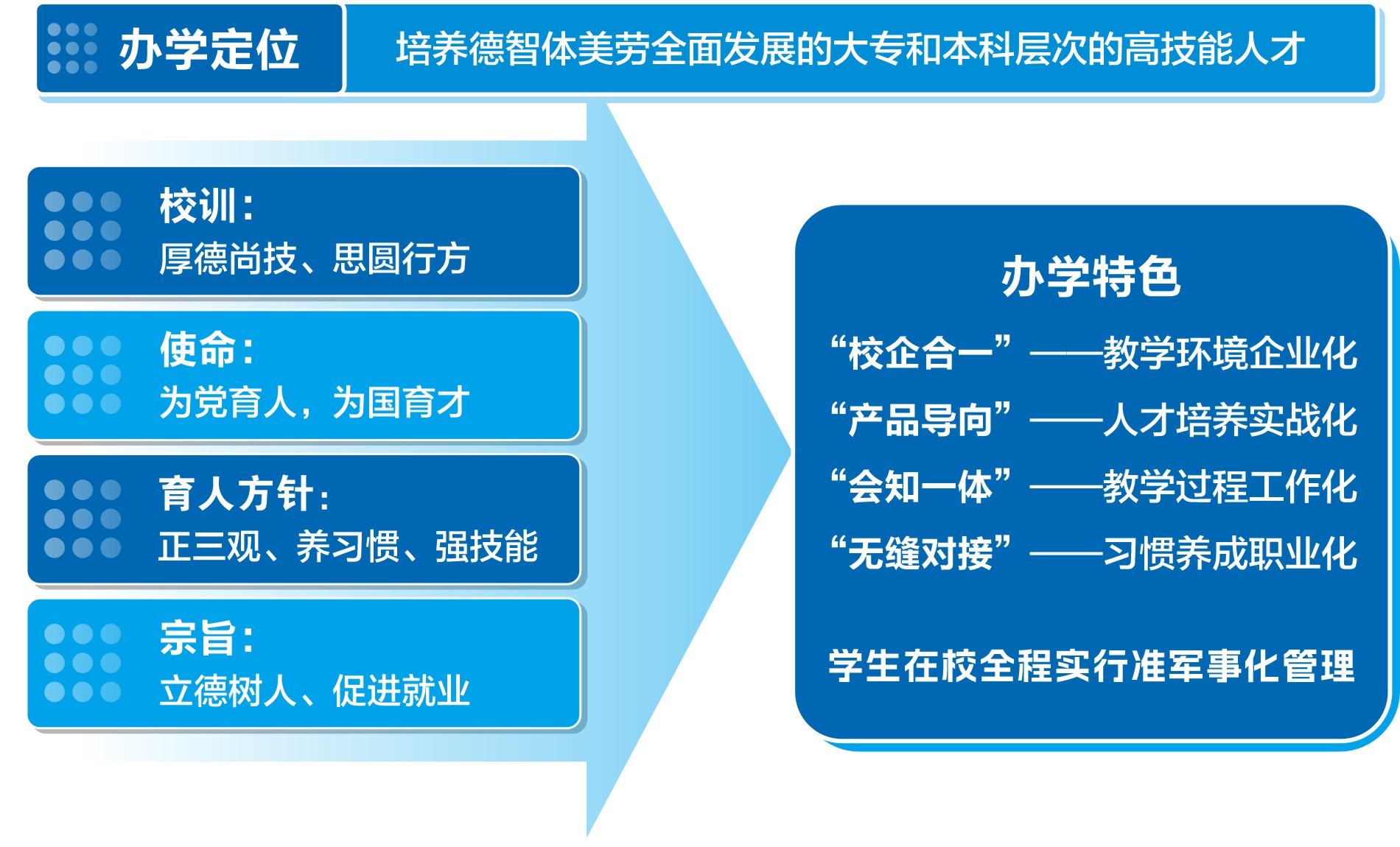 办学定位

培养德智体美劳全面发展的大专和本科层次的高技能人才

校训：
厚德尚技、思圆行方

使命：
为党育人，为国育才

育人方针：
正三观、养习惯、强技能

宗旨：
立德树人、促进就业

办学特色

“校企合一”——教学环境企业化

“产品导向”——人才培养实战化

“会知一体”——教学过程工作化

“无缝对接”——习惯养成职业化

学生在校全程实行准军事化管理